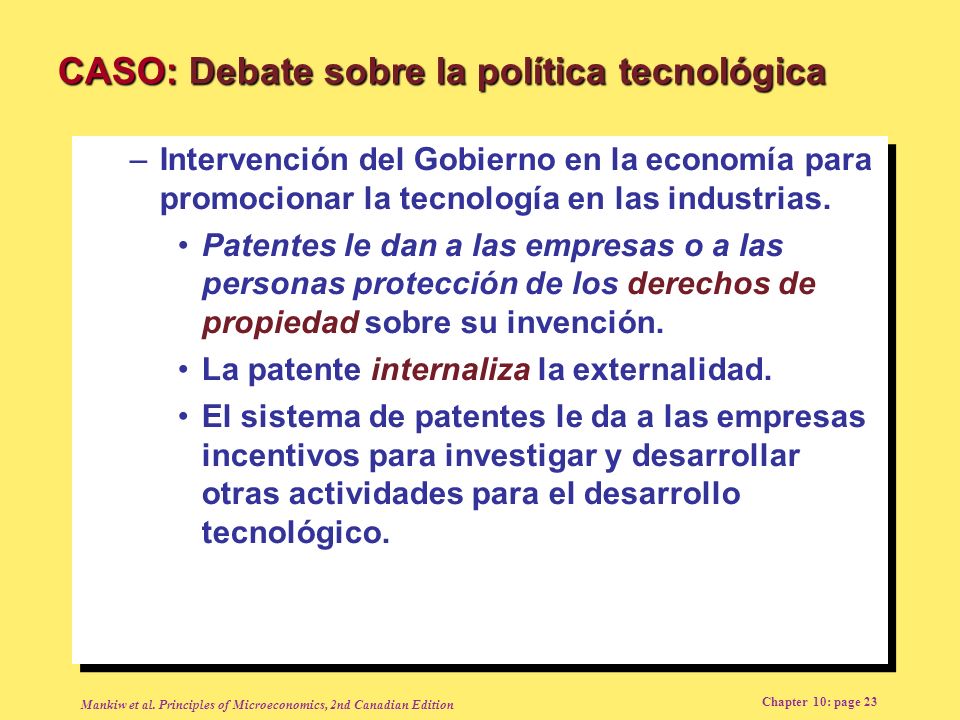 CASO: Debate sobre la política tecnológica

– Intervención del Gobierno en la economía para promocionar la tecnología en las industrias.

• Patentes le dan a las empresas o a las personas protección de los derechos de propiedad sobre su invención.

• La patente internaliza la externalidad.

• El sistema de patentes le da a las empresas incentivos para investigar y desarrollar otras actividades para el desarrollo tecnológico.

Mankiw et al. Principles of Microeconomics, 2nd Canadian Edition

Chapter 10: page 23